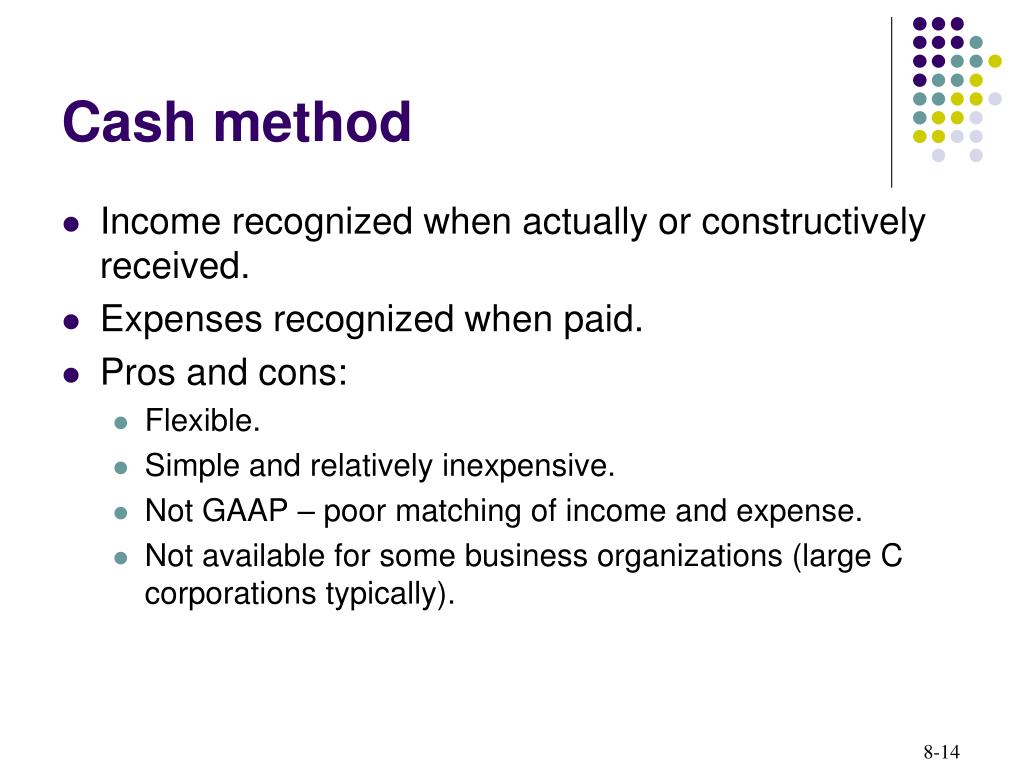 Cash method

- Income recognized when actually or constructively received.
- Expenses recognized when paid.
- Pros and cons:
  - Flexible.
  - Simple and relatively inexpensive.
  - Not GAAP – poor matching of income and expense.
  - Not available for some business organizations (large C corporations typically).

8-14